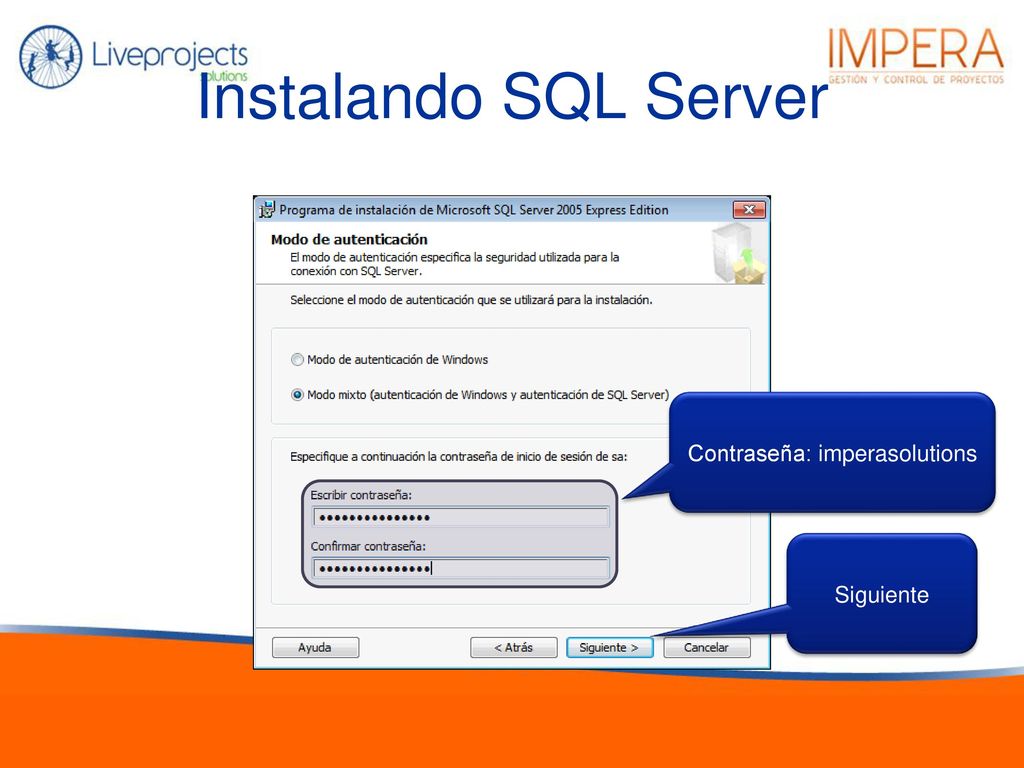 Liveprojects solutions

IMPERA
GESTIÓN Y CONTROL DE PROYECTOS

Instalando SQL Server

Programa de instalación de Microsoft SQL Server 2005 Express Edition

Modo de autenticación
El modo de autenticación especifica la seguridad utilizada para la conexión con SQL Server.

Seleccione el modo de autenticación que se utilizará para la instalación.

Modo de autenticación de Windows

Modo mixto (autenticación de Windows y autenticación de SQL Server)

Especifique a continuación la contraseña de inicio de sesión de sa:

Escribir contraseña:
•••••••••••••••

Confirmar contraseña:
•••••••••••••••

Ayuda
< Atrás
Siguiente >
Cancelar

Contraseña: imperasolutions

Siguiente